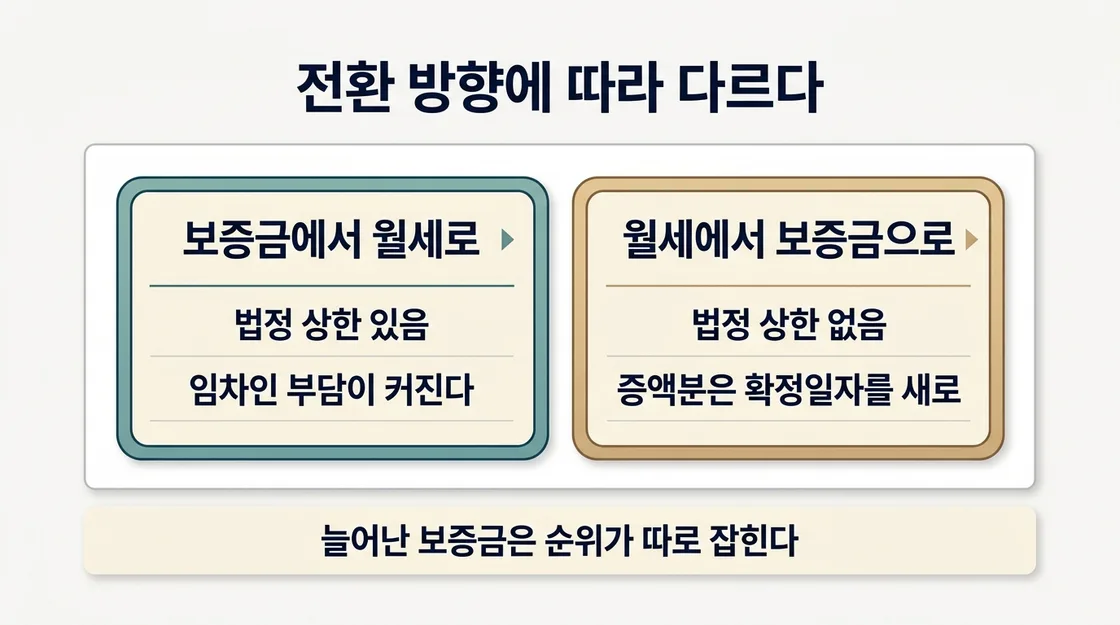 전환 방향에 따라 다르다

보증금에서 월세로

법정 상한 있음

임차인 부담이 커진다

월세에서 보증금으로

법정 상한 없음

증액분은 확정일자를 새로

늘어난 보증금은 순위가 따로 잡힌다